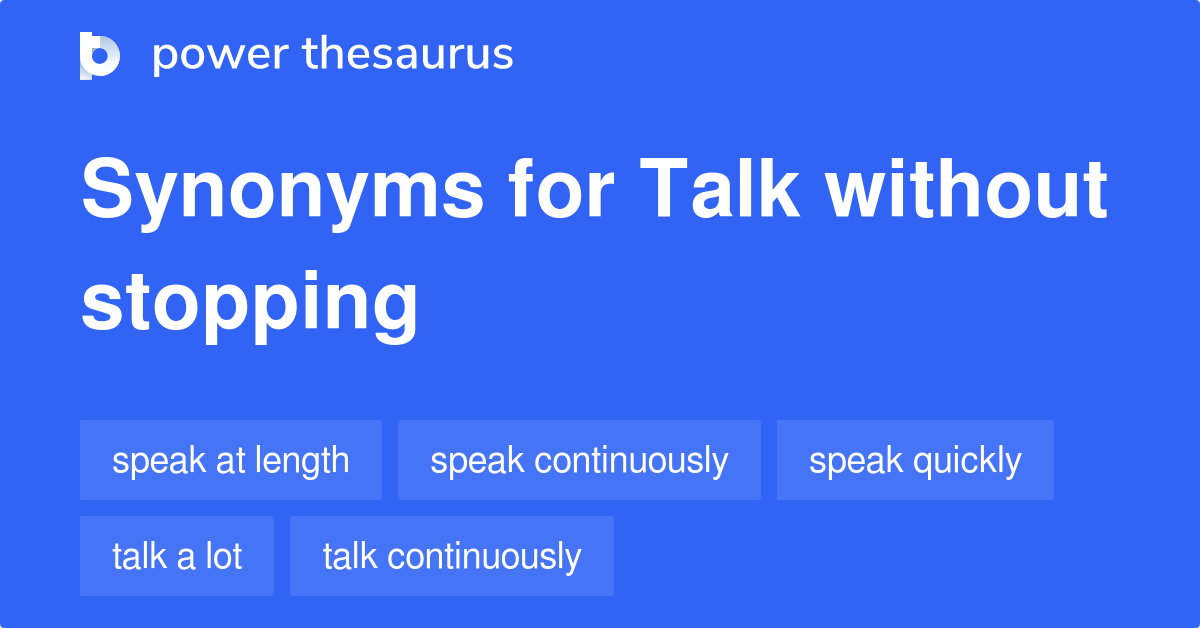 power thesaurus

Synonyms for Talk without stopping

speak at length
speak continuously
speak quickly
talk a lot
talk continuously